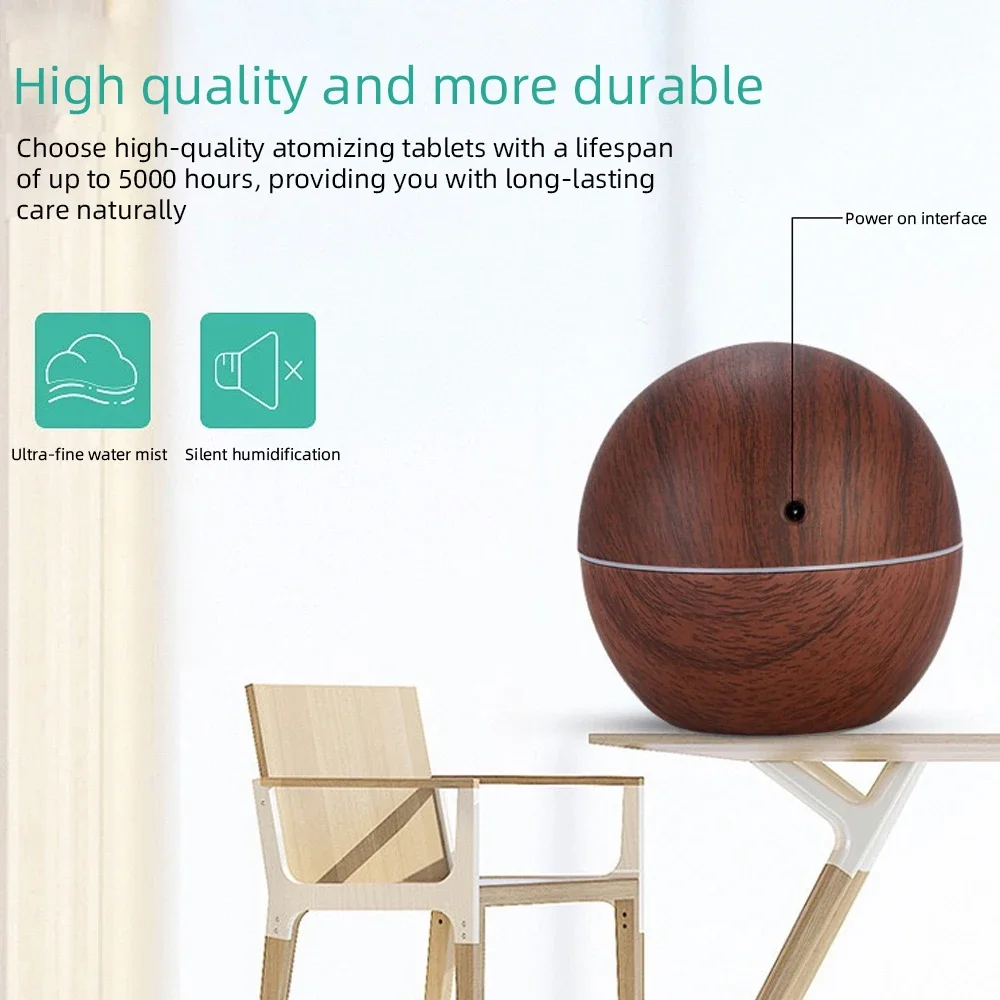 High quality and more durable

Choose high-quality atomizing tablets with a lifespan of up to 5000 hours, providing you with long-lasting care naturally

Power on interface

Ultra-fine water mist

Silent humidification